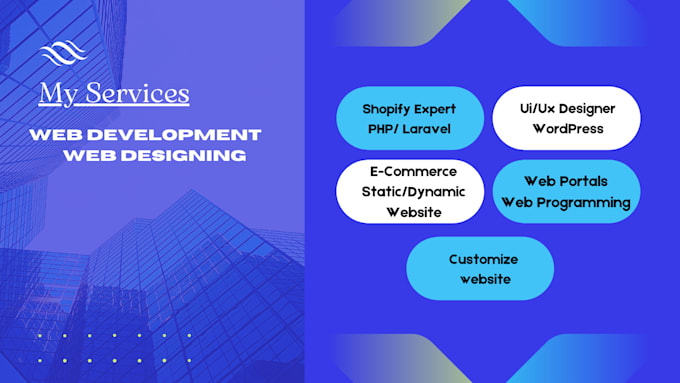 My Services

WEB DEVELOPMENT
WEB DESIGNING

Shopify Expert
PHP/ Laravel

Ui/Ux Designer
WordPress

E-Commerce
Static/Dynamic
Website

Web Portals
Web Programming

Customize
website